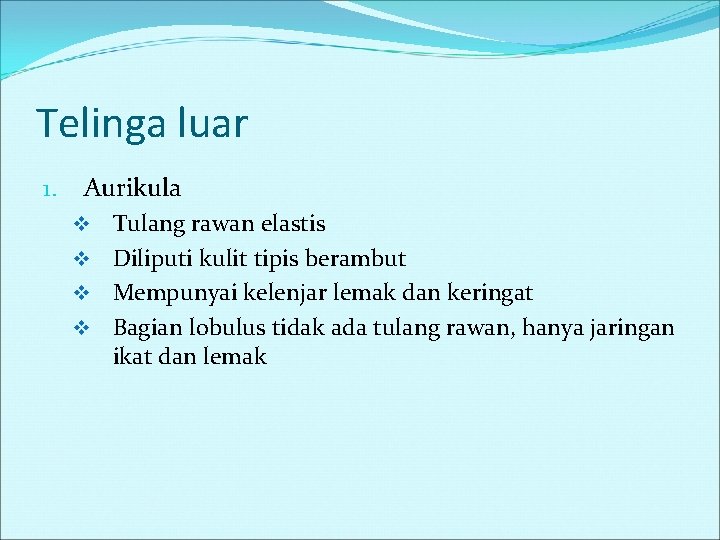 Telinga luar

1. Aurikula
❖ Tulang rawan elastis
❖ Diliputi kulit tipis berambut
❖ Mempunyai kelenjar lemak dan keringat
❖ Bagian lobulus tidak ada tulang rawan, hanya jaringan ikat dan lemak